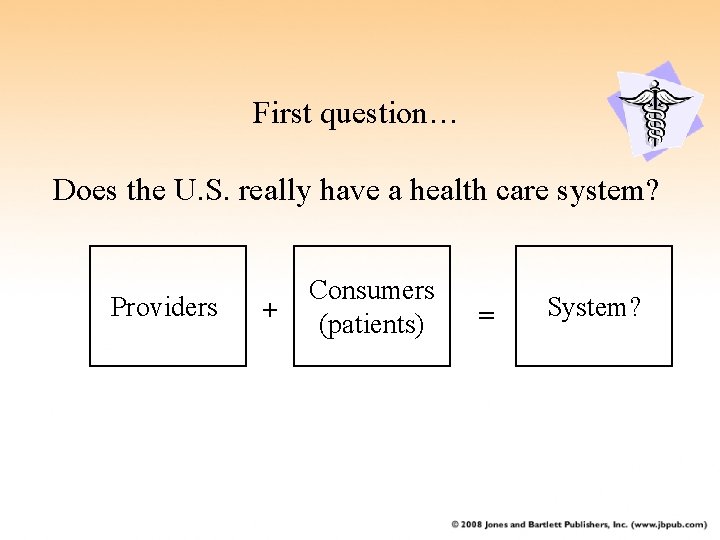 First question…

Does the U.S. really have a health care system?

Providers + Consumers (patients) = System?

© 2008 Jones and Bartlett Publishers, Inc. (www.jbpub.com)